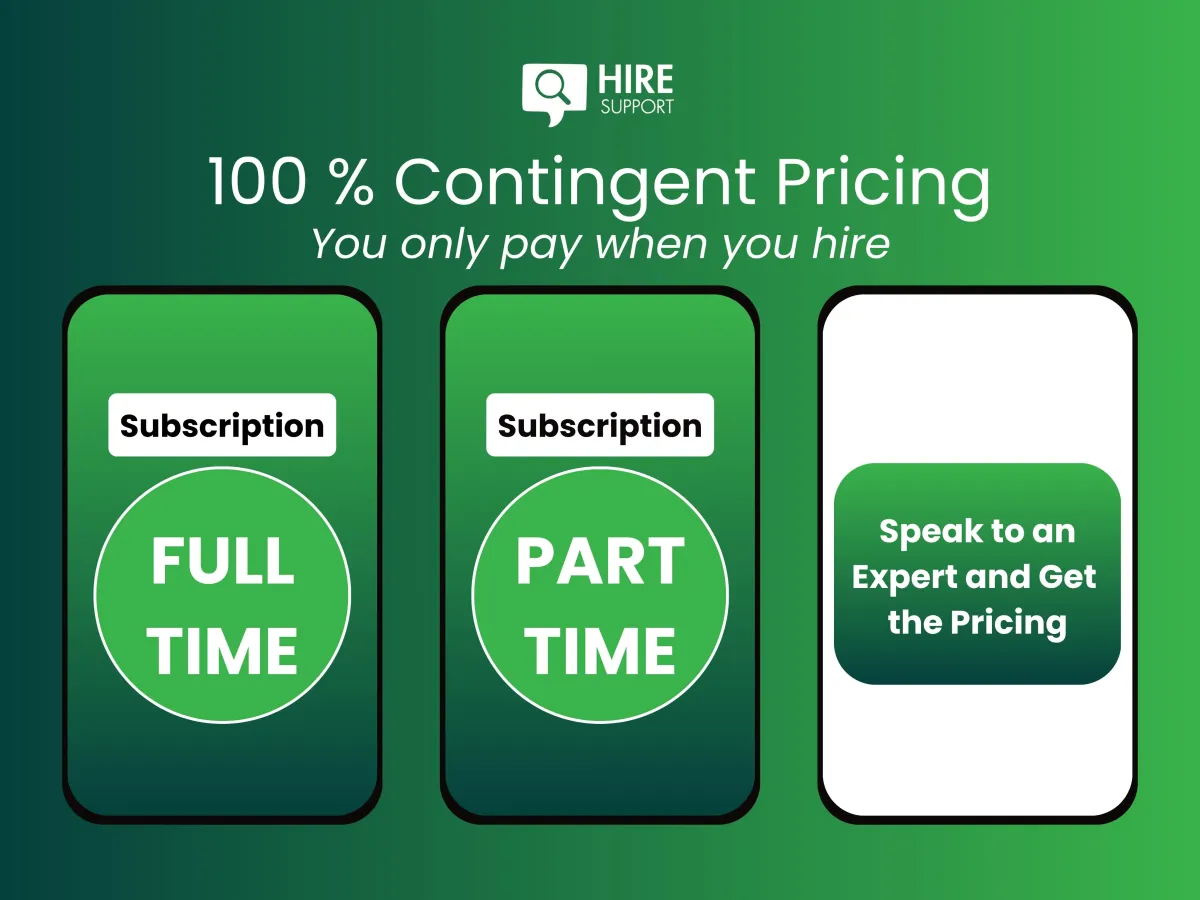 HIRE SUPPORT

100 % Contingent Pricing

You only pay when you hire

Subscription

FULL TIME

Subscription

PART TIME

Speak to an Expert and Get the Pricing